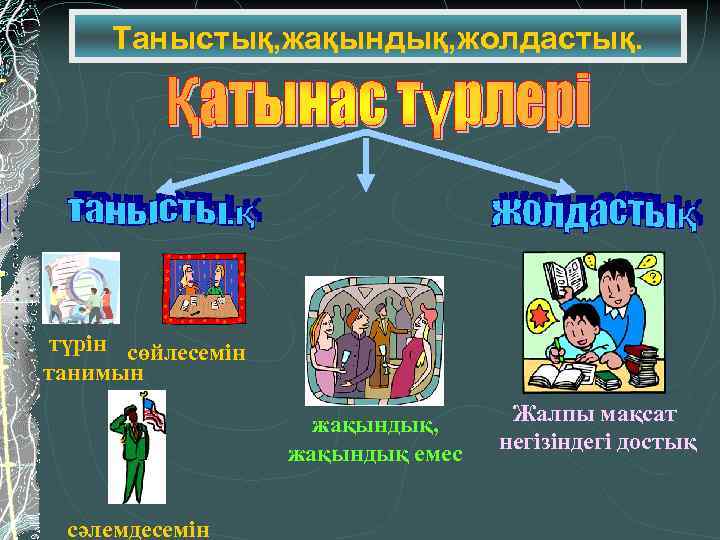 Таныстық,жақындық,жолдастық.

Қатынас түрлері

таныстық

жолдастық

түрін танимын

сөйлесемін

сәлемдесемін

жақындық, жақындық емес

Жалпы мақсат негізіндегі достық